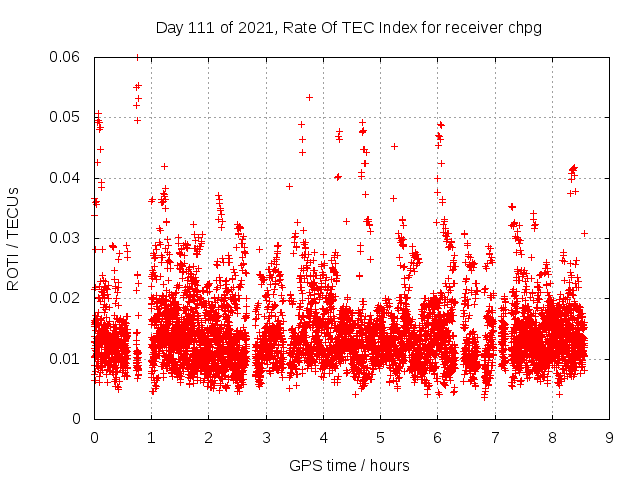 Day 111 of 2021, Rate Of TEC Index for receiver chpg

ROTI / TECUs

0.06
0.05
0.04
0.03
0.02
0.01
0

0 1 2 3 4 5 6 7 8 9

GPS time / hours